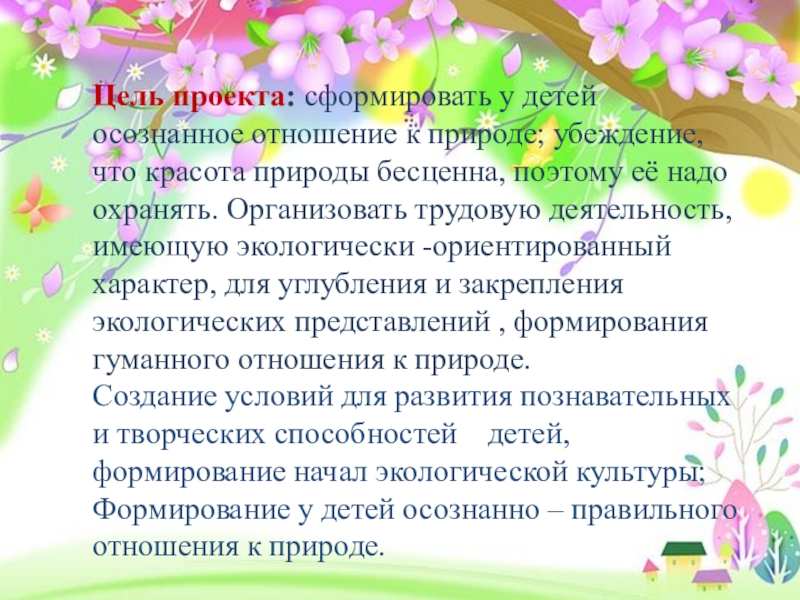 Цель проекта: сформировать у детей осознанное отношение к природе; убеждение, что красота природы бесценна, поэтому её надо охранять. Организовать трудовую деятельность, имеющую экологически -ориентированный характер, для углубления и закрепления экологических представлений , формирования гуманного отношения к природе.
Создание условий для развития познавательных и творческих способностей детей, формирование начал экологической культуры; Формирование у детей осознанно – правильного отношения к природе.